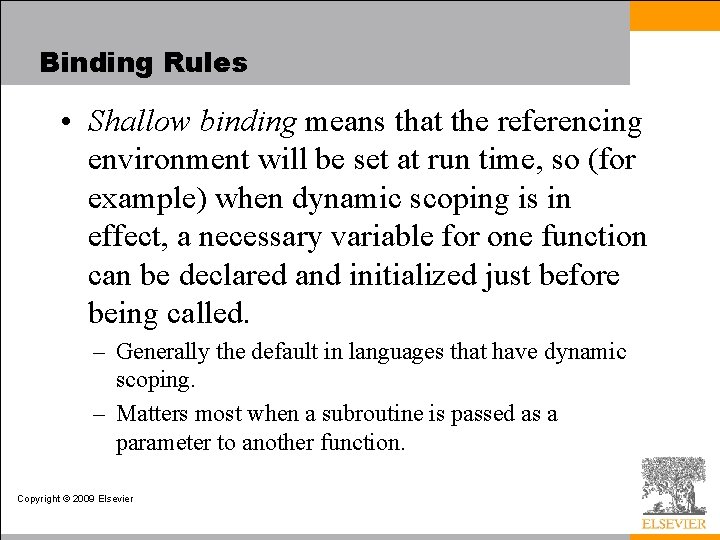 Binding Rules

• Shallow binding means that the referencing environment will be set at run time, so (for example) when dynamic scoping is in effect, a necessary variable for one function can be declared and initialized just before being called.

– Generally the default in languages that have dynamic scoping.

– Matters most when a subroutine is passed as a parameter to another function.

Copyright © 2009 Elsevier

ELSEVIER